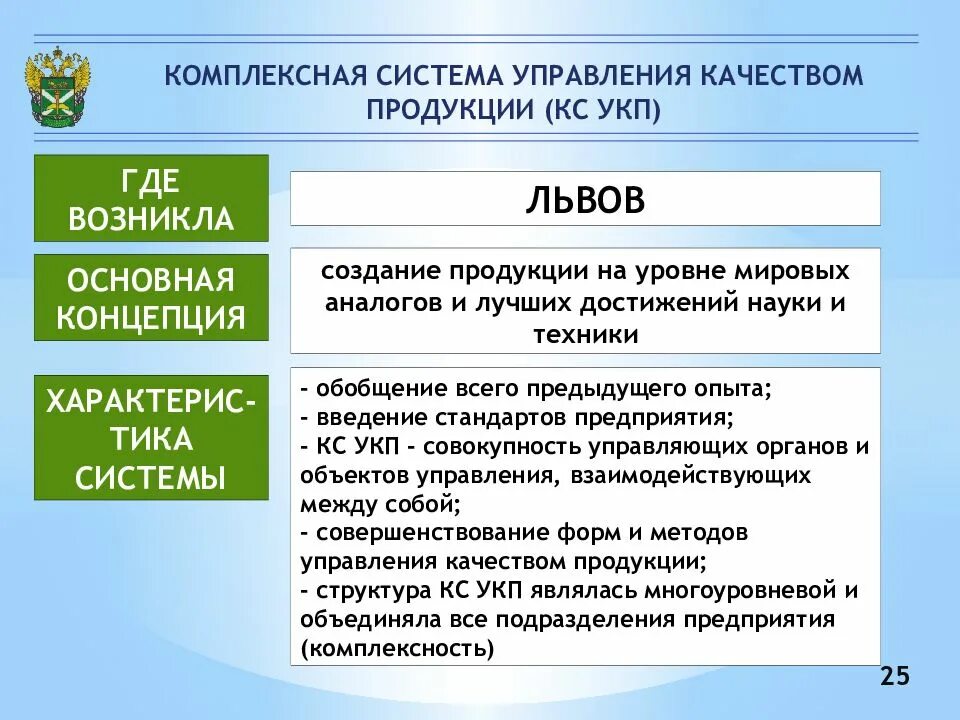 КОМПЛЕКСНАЯ СИСТЕМА УПРАВЛЕНИЯ КАЧЕСТВОМ ПРОДУКЦИИ (КС УКП)

ГДЕ ВОЗНИКЛА

ЛЬВОВ

ОСНОВНАЯ КОНЦЕПЦИЯ

создание продукции на уровне мировых аналогов и лучших достижений науки и техники

ХАРАКТЕРИСТИКА СИСТЕМЫ

- обобщение всего предыдущего опыта;
- введение стандартов предприятия;
- КС УКП - совокупность управляющих органов и объектов управления, взаимодействующих между собой;
- совершенствование форм и методов управления качеством продукции;
- структура КС УКП являлась многоуровневой и объединяла все подразделения предприятия (комплексность)

25